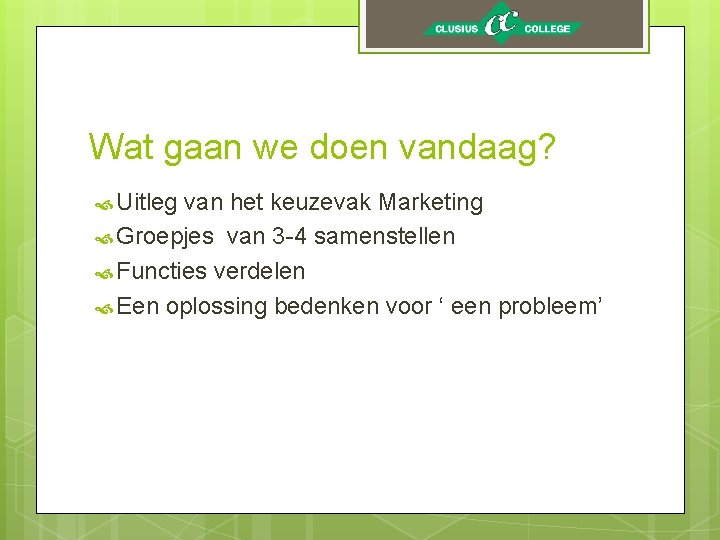 CLUSIUS CC COLLEGE

Wat gaan we doen vandaag?

Uitleg van het keuzevak Marketing
Groepjes van 3-4 samenstellen
Functies verdelen
Een oplossing bedenken voor ‘ een probleem’